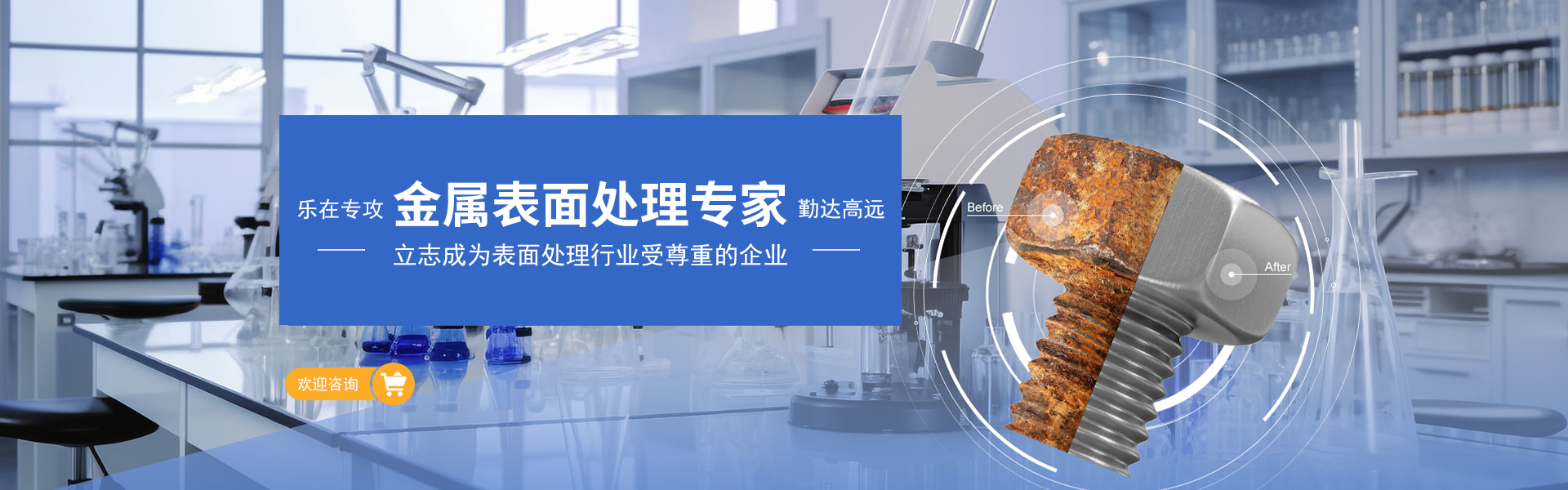 乐在专攻 金属表面处理专家 勤达高远

立志成为表面处理行业受尊重的企业

欢迎咨询

Before

After